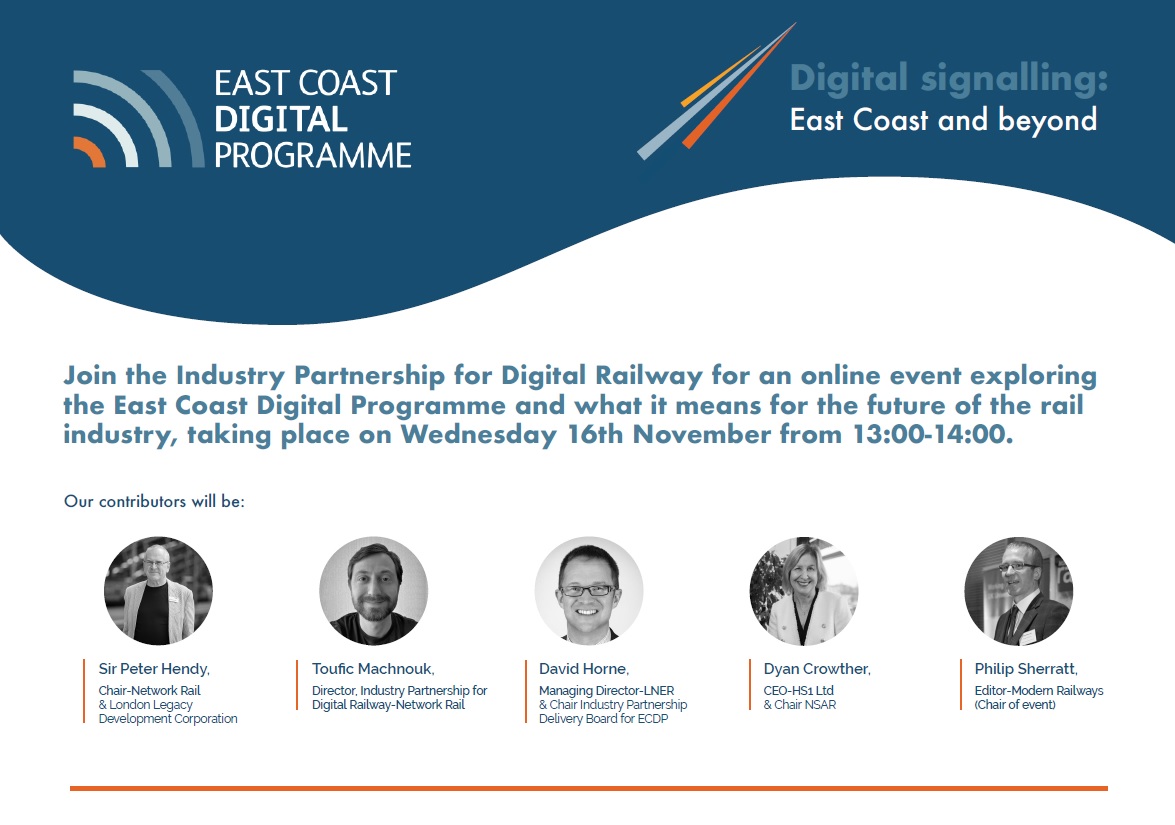 EAST COAST
DIGITAL
PROGRAMME

Digital signalling:
East Coast and beyond

Join the Industry Partnership for Digital Railway for an online event exploring the East Coast Digital Programme and what it means for the future of the rail industry, taking place on Wednesday 16th November from 13:00-14:00.

Our contributors will be:

Sir Peter Hendy,
Chair-Network Rail & London Legacy Development Corporation

Toufic Machnouk,
Director, Industry Partnership for Digital Railway-Network Rail

David Horne,
Managing Director-LNER & Chair Industry Partnership Delivery Board for ECDP

Dyan Crowther,
CEO-HS1 Ltd & Chair NSAR

Philip Sherratt,
Editor-Modern Railways (Chair of event)